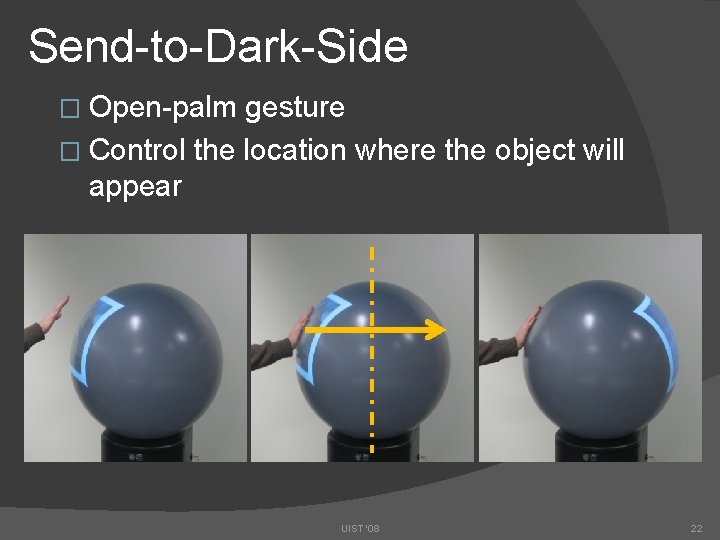 Send-to-Dark-Side

□ Open-palm gesture
□ Control the location where the object will appear

UIST '08

22